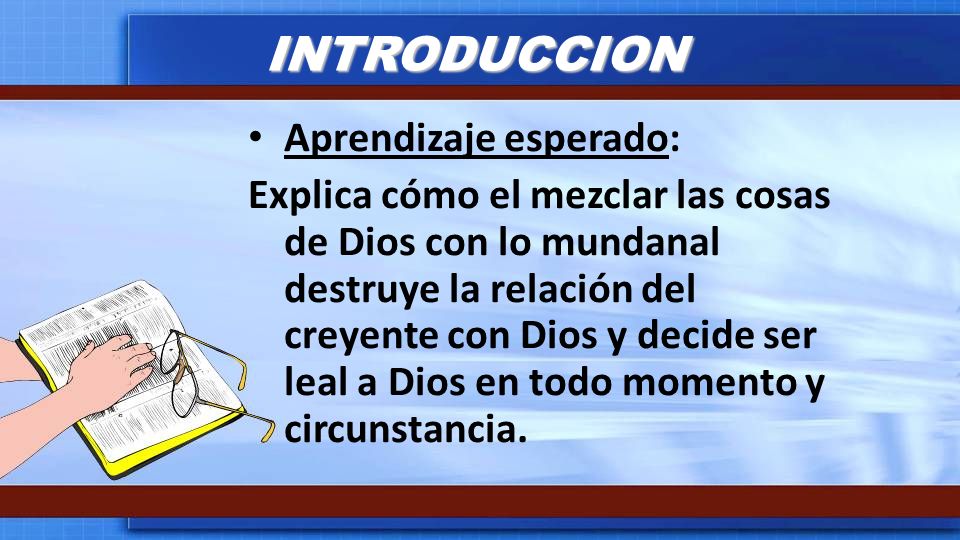 INTRODUCCION

• Aprendizaje esperado:

Explica cómo el mezclar las cosas de Dios con lo mundanal destruye la relación del creyente con Dios y decide ser leal a Dios en todo momento y circunstancia.